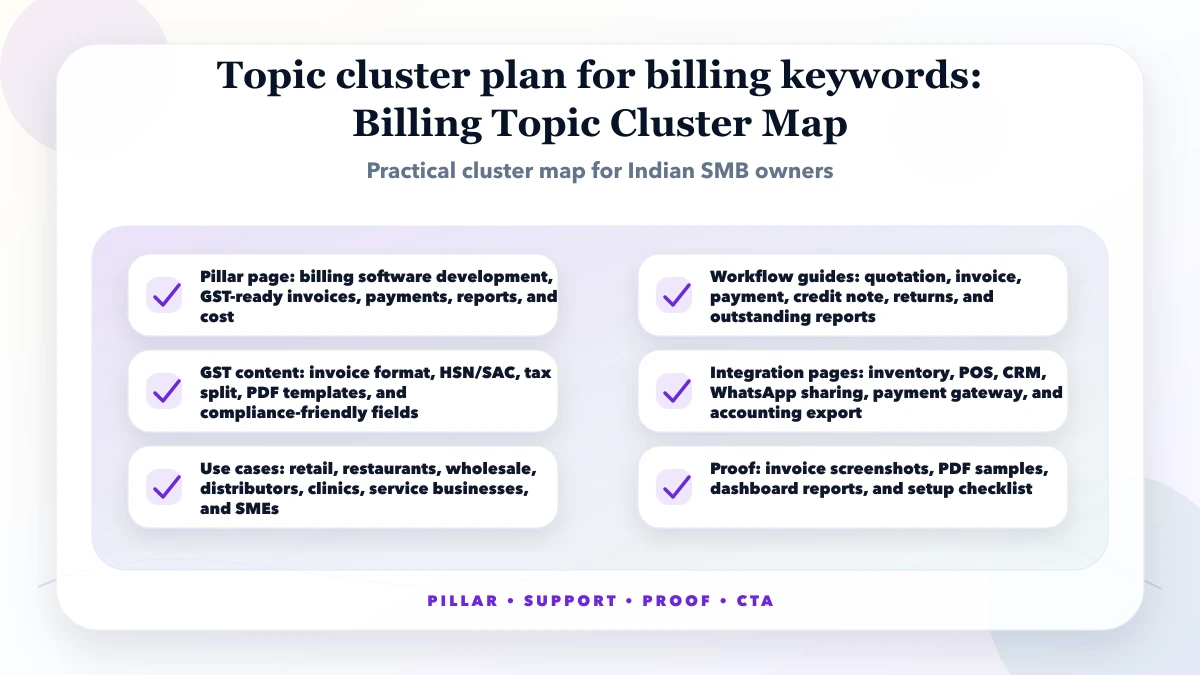 Topic cluster plan for billing keywords: Billing Topic Cluster Map

Practical cluster map for Indian SMB owners

Pillar page: billing software development, GST-ready invoices, payments, reports, and cost

GST content: invoice format, HSN/SAC, tax split, PDF templates, and compliance-friendly fields

Use cases: retail, restaurants, wholesale, distributors, clinics, service businesses, and SMEs

Workflow guides: quotation, invoice, payment, credit note, returns, and outstanding reports

Integration pages: inventory, POS, CRM, WhatsApp sharing, payment gateway, and accounting export

Proof: invoice screenshots, PDF samples, dashboard reports, and setup checklist

PILLAR • SUPPORT • PROOF • CTA